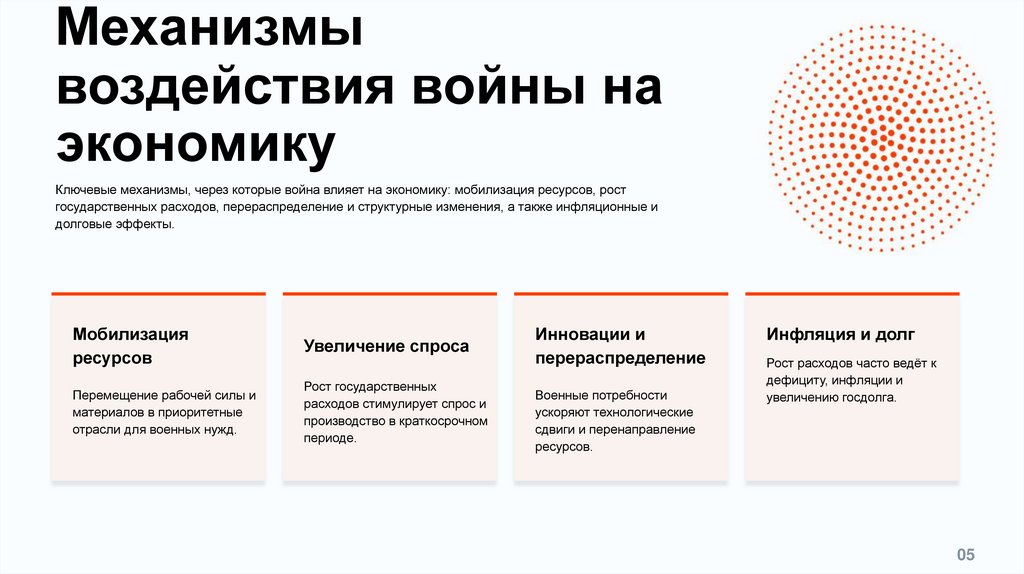 Механизмы воздействия войны на экономику

Ключевые механизмы, через которые война влияет на экономику: мобилизация ресурсов, рост государственных расходов, перераспределение и структурные изменения, а также инфляционные и долговые эффекты.

Мобилизация ресурсов

Перемещение рабочей силы и материалов в приоритетные отрасли для военных нужд.

Увеличение спроса

Рост государственных расходов стимулирует спрос и производство в краткосрочном периоде.

Инновации и перераспределение

Военные потребности ускоряют технологические сдвиги и перенаправление ресурсов.

Инфляция и долг

Рост расходов часто ведёт к дефициту, инфляции и увеличению госдолга.

05